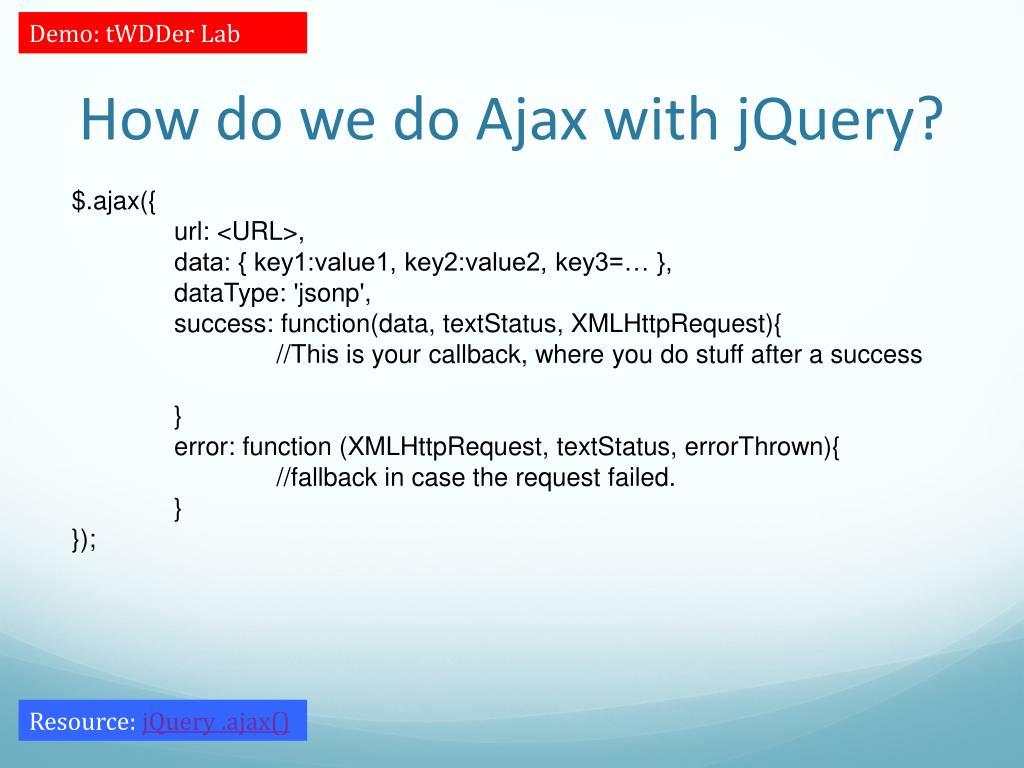 Demo: tWDDer Lab

How do we do Ajax with jQuery?

$.ajax({
url: <URL>,
data: { key1:value1, key2:value2, key3=… },
dataType: 'jsonp',
success: function(data, textStatus, XMLHttpRequest){
//This is your callback, where you do stuff after a success

}
error: function (XMLHttpRequest, textStatus, errorThrown){
//fallback in case the request failed.
}
});

Resource: jQuery .ajax()